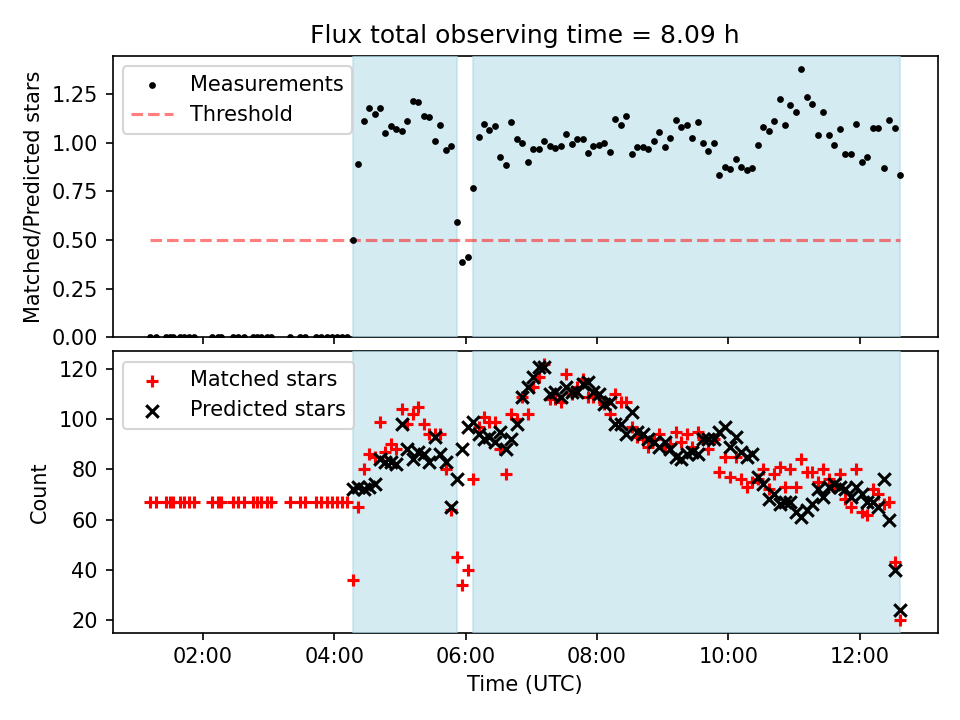 Flux total observing time = 8.09 h

Measurements
Threshold

Matched/Predicted stars

1.25
1.00
0.75
0.50
0.25
0.00

Matched stars
Predicted stars

Count

120
100
80
60
40
20

02:00
04:00
06:00
08:00
10:00
12:00

Time (UTC)